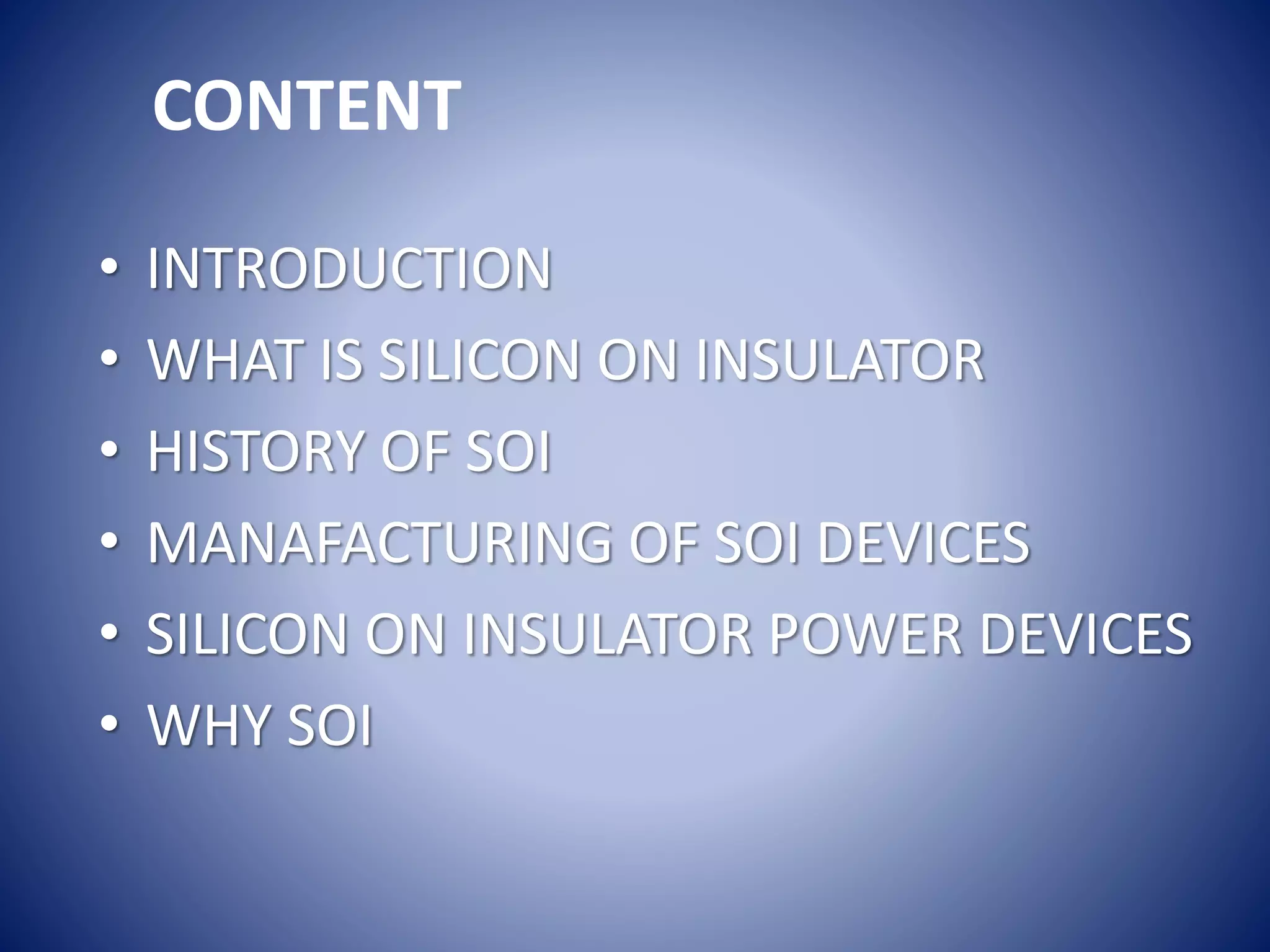 CONTENT

• INTRODUCTION
• WHAT IS SILICON ON INSULATOR
• HISTORY OF SOI
• MANAFACTURING OF SOI DEVICES
• SILICON ON INSULATOR POWER DEVICES
• WHY SOI